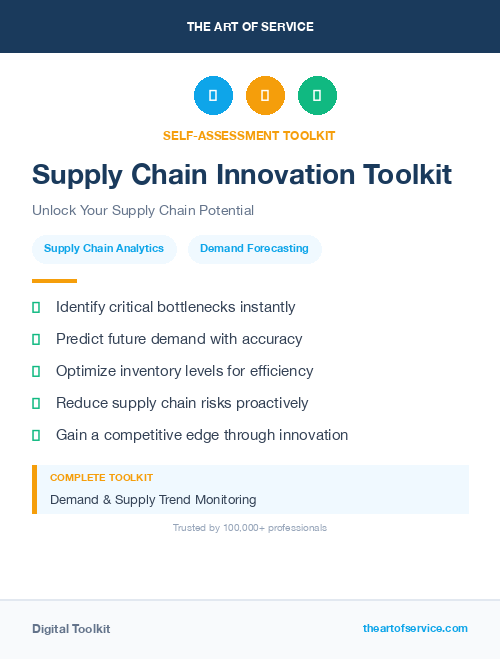 THE ART OF SERVICE

SELF-ASSESSMENT TOOLKIT

Supply Chain Innovation Toolkit

Unlock Your Supply Chain Potential

Supply Chain Analytics

Demand Forecasting

Identify critical bottlenecks instantly

Predict future demand with accuracy

Optimize inventory levels for efficiency

Reduce supply chain risks proactively

Gain a competitive edge through innovation

COMPLETE TOOLKIT

Demand & Supply Trend Monitoring

Trusted by 100,000+ professionals

Digital Toolkit

theartofservice.com